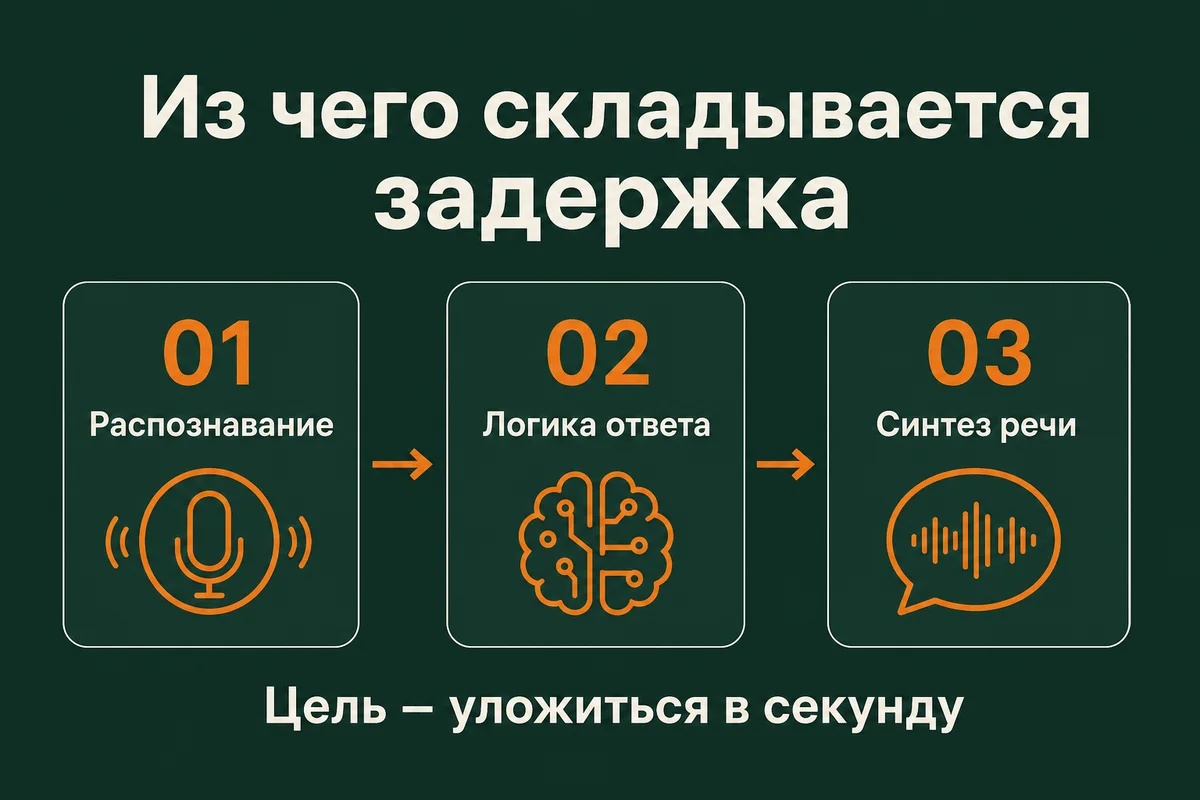 Из чего складывается задержка

01
Распознавание

→

02
Логика ответа

→

03
Синтез речи

Цель — уложиться в секунду